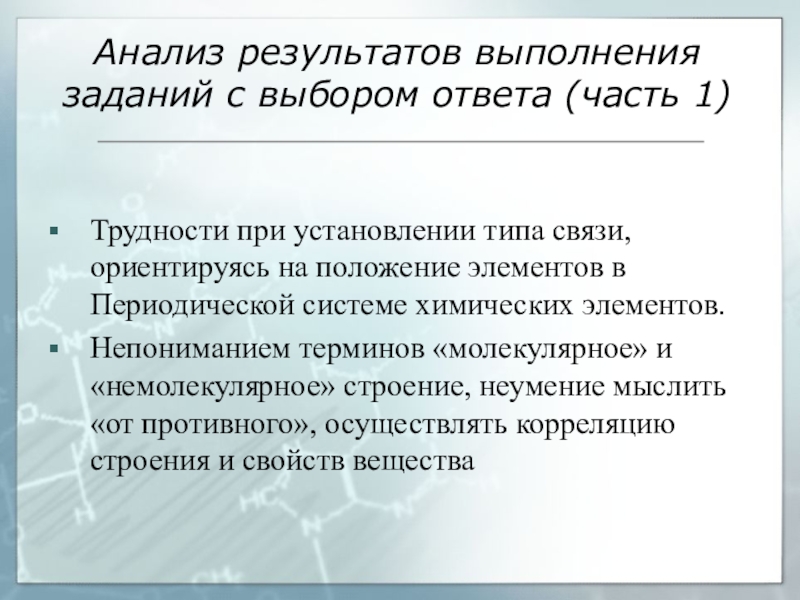 Анализ результатов выполнения заданий с выбором ответа (часть 1)

▪ Трудности при установлении типа связи, ориентируясь на положение элементов в Периодической системе химических элементов.

▪ Непониманием терминов «молекулярное» и «немолекулярное» строение, неумение мыслить «от противного», осуществлять корреляцию строения и свойств вещества